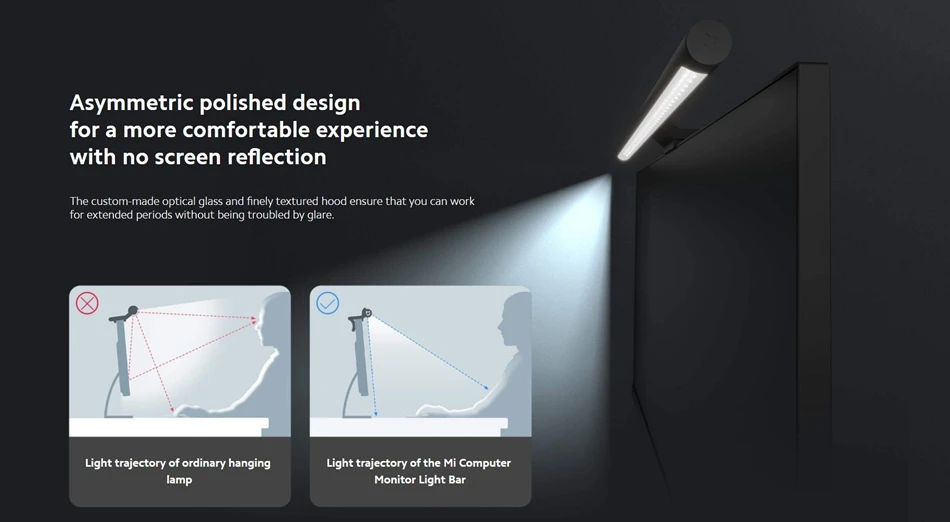 Asymmetric polished design for a more comfortable experience with no screen reflection

The custom-made optical glass and finely textured hood ensure that you can work for extended periods without being troubled by glare.

Light trajectory of ordinary hanging lamp

Light trajectory of the Mi Computer Monitor Light Bar